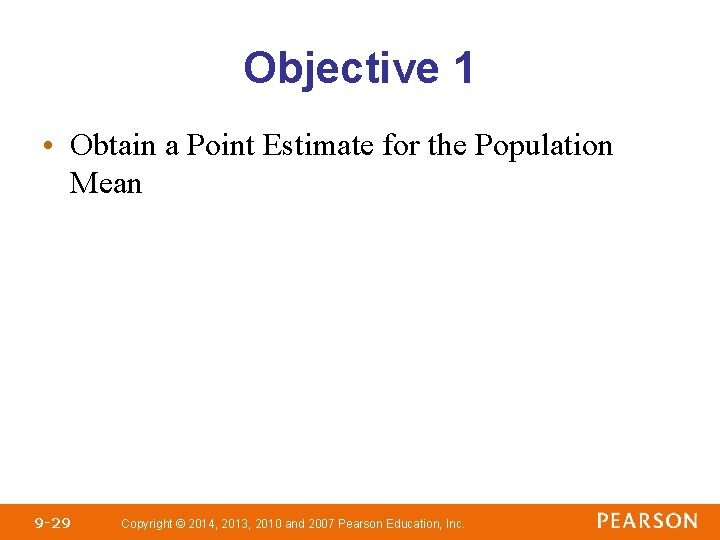 Objective 1

• Obtain a Point Estimate for the Population Mean

9-29 Copyright © 2014, 2013, 2010 and 2007 Pearson Education, Inc. PEARSON